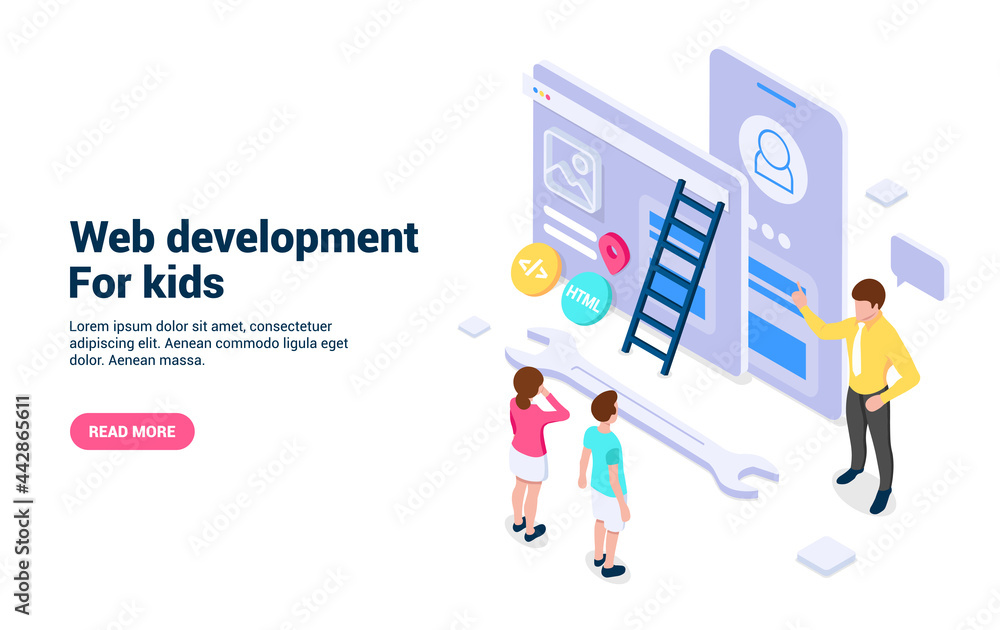 Web development
For kids

Lorem ipsum dolor sit amet, consectetuer adipiscing elit. Aenean commodo ligula eget dolor. Aenean massa.

READ MORE

</>

HTML

Adobe Stock | #442865611